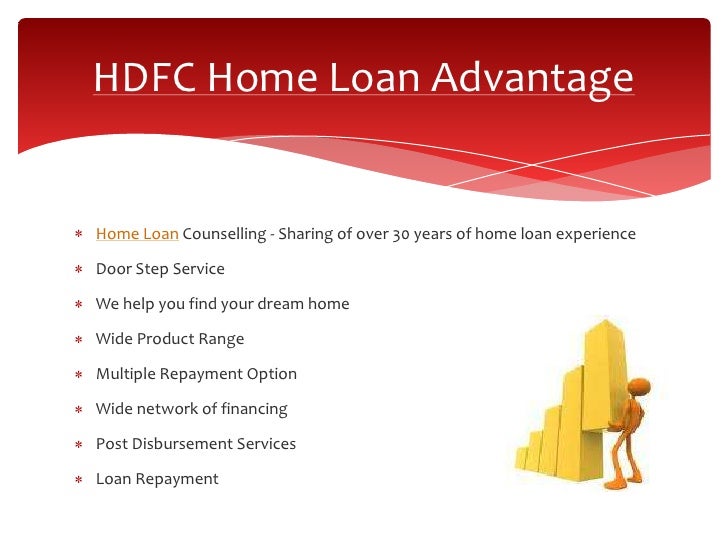 HDFC Home Loan Advantage

* Home Loan Counselling - Sharing of over 30 years of home loan experience
* Door Step Service
* We help you find your dream home
* Wide Product Range
* Multiple Repayment Option
* Wide network of financing
* Post Disbursement Services
* Loan Repayment